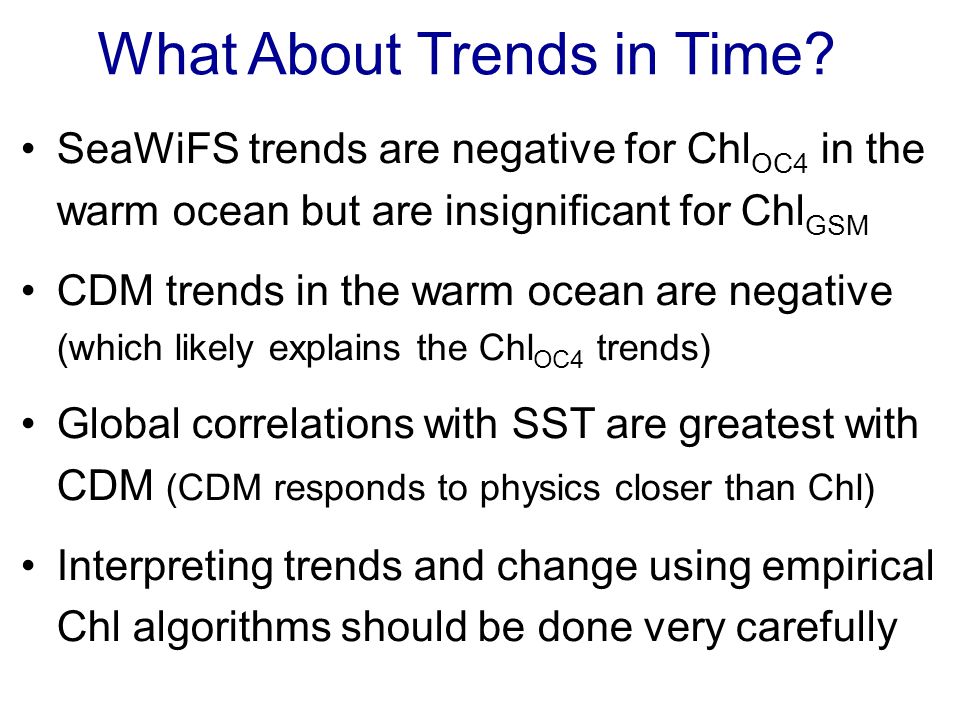 What About Trends in Time?

• SeaWiFS trends are negative for $Chl_{OC4}$ in the warm ocean but are insignificant for $Chl_{GSM}$

• CDM trends in the warm ocean are negative (which likely explains the $Chl_{OC4}$ trends)

• Global correlations with SST are greatest with CDM (CDM responds to physics closer than Chl)

• Interpreting trends and change using empirical Chl algorithms should be done very carefully